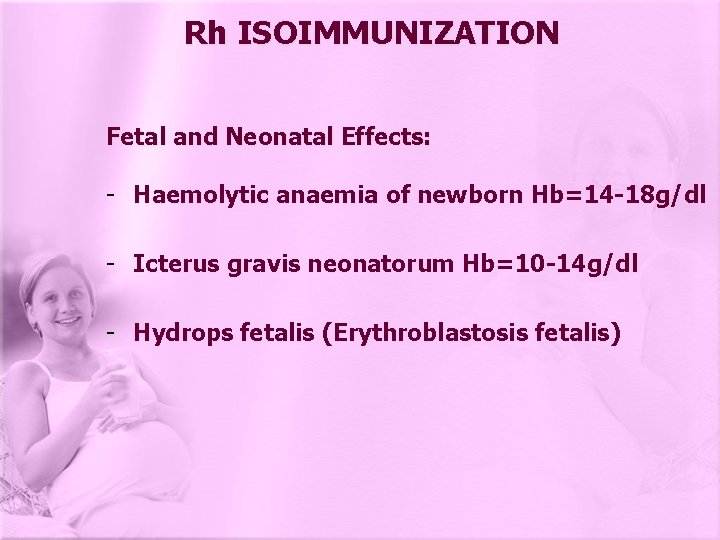 Rh ISOIMMUNIZATION

Fetal and Neonatal Effects:

- Haemolytic anaemia of newborn Hb=14-18g/dl

- Icterus gravis neonatorum Hb=10-14g/dl

- Hydrops fetalis (Erythroblastosis fetalis)